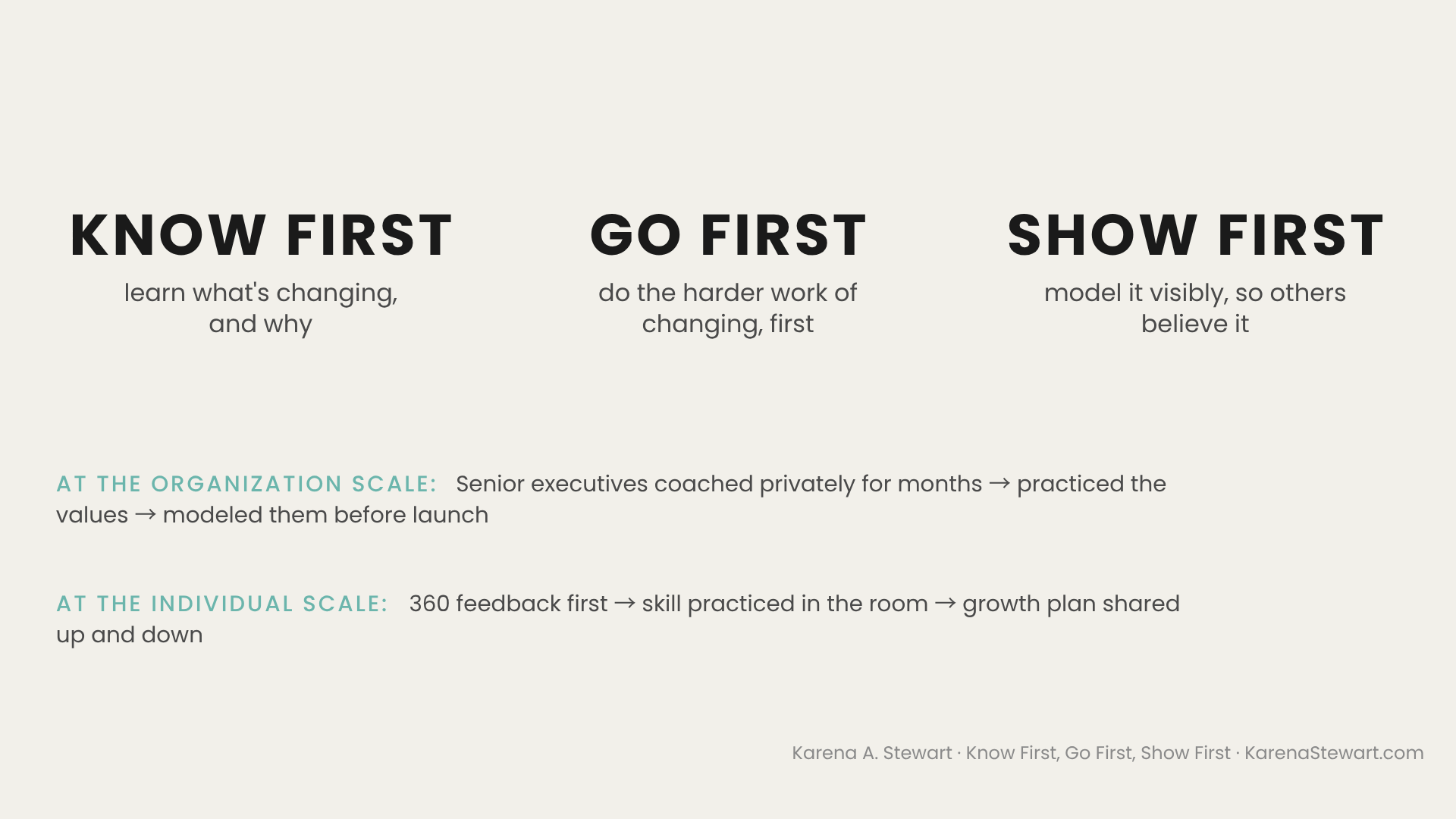 KNOW FIRST
learn what's changing, and why

GO FIRST
do the harder work of changing, first

SHOW FIRST
model it visibly, so others believe it

AT THE ORGANIZATION SCALE: Senior executives coached privately for months → practiced the values → modeled them before launch

AT THE INDIVIDUAL SCALE: 360 feedback first → skill practiced in the room → growth plan shared up and down

Karena A. Stewart · Know First, Go First, Show First · KarenaStewart.com